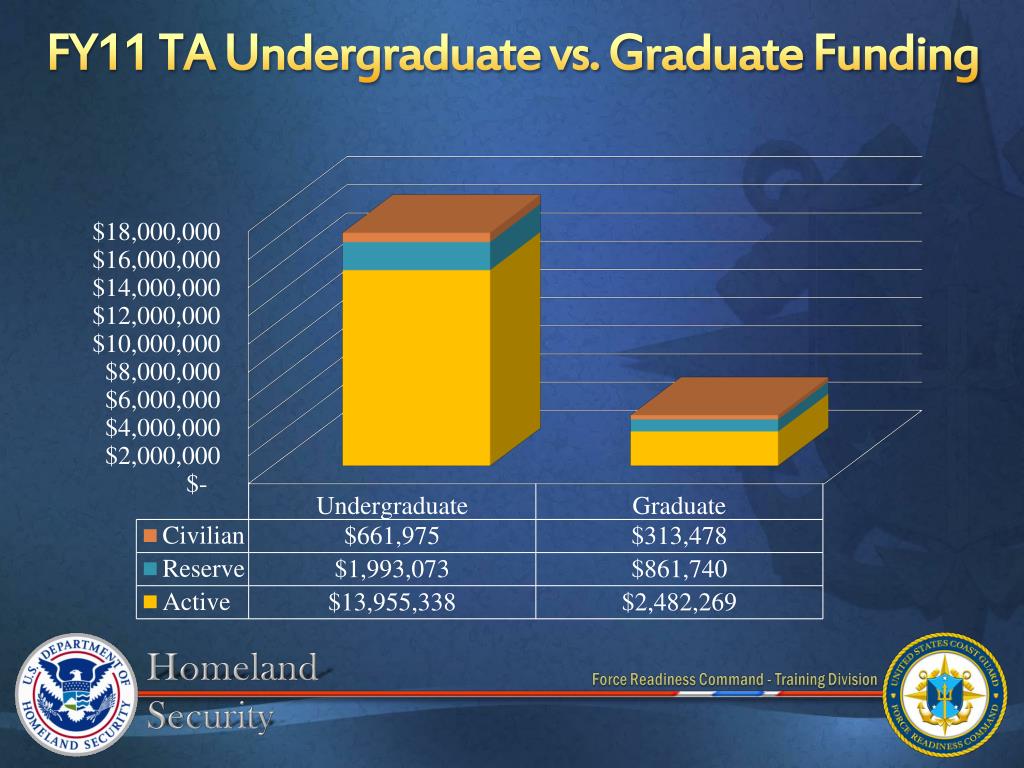 FY11 TA Undergraduate vs. Graduate Funding

$18,000,000
$16,000,000
$14,000,000
$12,000,000
$10,000,000
$8,000,000
$6,000,000
$4,000,000
$2,000,000
$-

| | Undergraduate | Graduate |
|---|---|---|
| Civilian | $661,975 | $313,478 |
| Reserve | $1,993,073 | $861,740 |
| Active | $13,955,338 | $2,482,269 |

U.S. DEPARTMENT OF HOMELAND SECURITY

Homeland Security

Force Readiness Command - Training Division

UNITED STATES COAST GUARD FORCE READINESS COMMAND